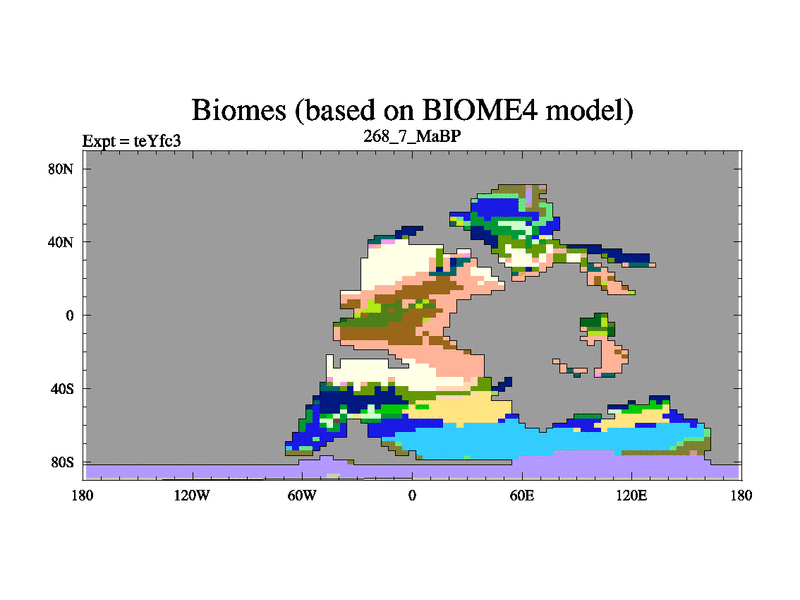 Biomes (based on BIOME4 model)

Expt = teYfc3

268_7_MaBP

80N

40N

0

40S

80S

180

120W

60W

0

60E

120E

180